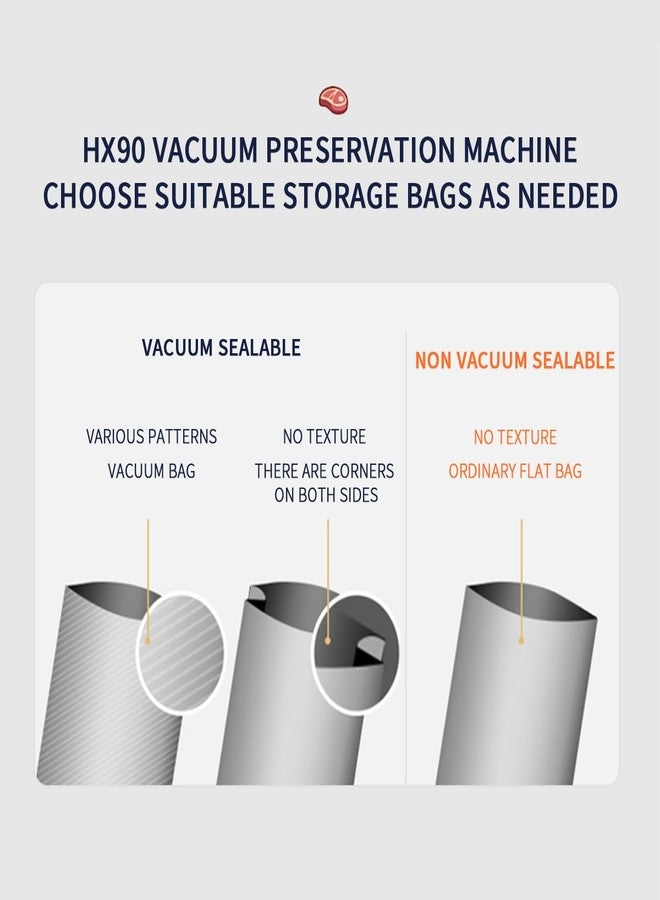 HX90 VACUUM PRESERVATION MACHINE
CHOOSE SUITABLE STORAGE BAGS AS NEEDED

VACUUM SEALABLE

VARIOUS PATTERNS
VACUUM BAG

NO TEXTURE
THERE ARE CORNERS ON BOTH SIDES

NON VACUUM SEALABLE

NO TEXTURE
ORDINARY FLAT BAG